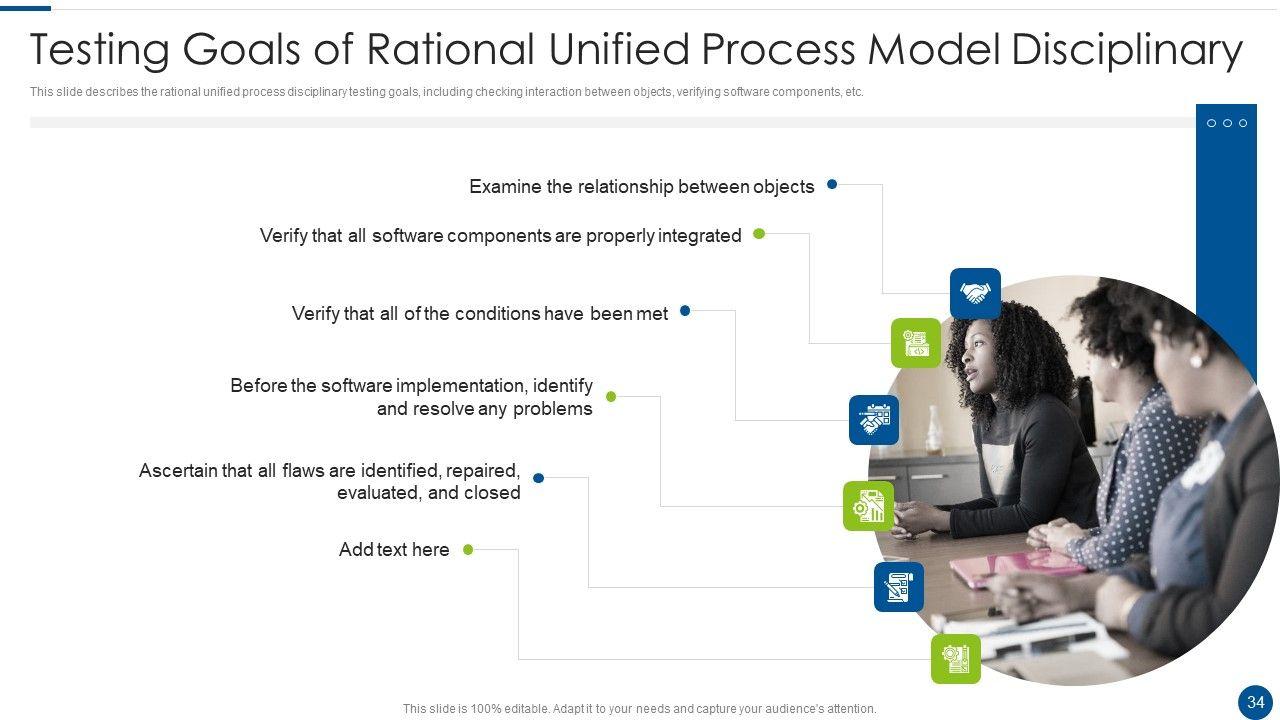 Testing Goals of Rational Unified Process Model Disciplinary

This slide describes the rational unified process disciplinary testing goals, including checking interaction between objects, verifying software components, etc.

Examine the relationship between objects

Verify that all software components are properly integrated

Verify that all of the conditions have been met

Before the software implementation, identify and resolve any problems

Ascertain that all flaws are identified, repaired, evaluated, and closed

Add text here

This slide is 100% editable. Adapt it to your needs and capture your audience's attention.

34